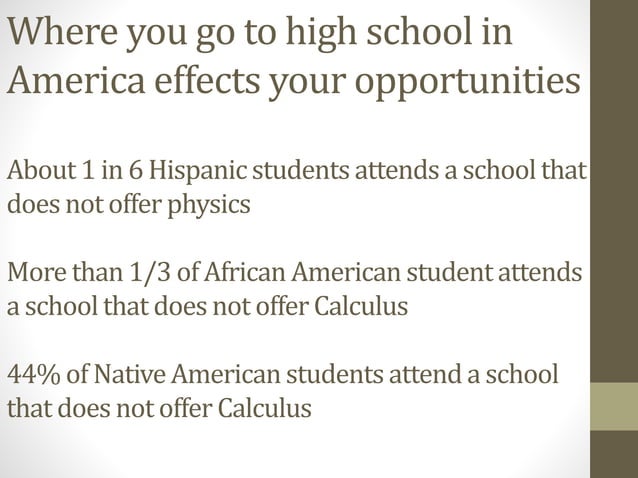 Where you go to high school in America effects your opportunities

About 1 in 6 Hispanic students attends a school that does not offer physics

More than 1/3 of African American student attends a school that does not offer Calculus

44% of Native American students attend a school that does not offer Calculus